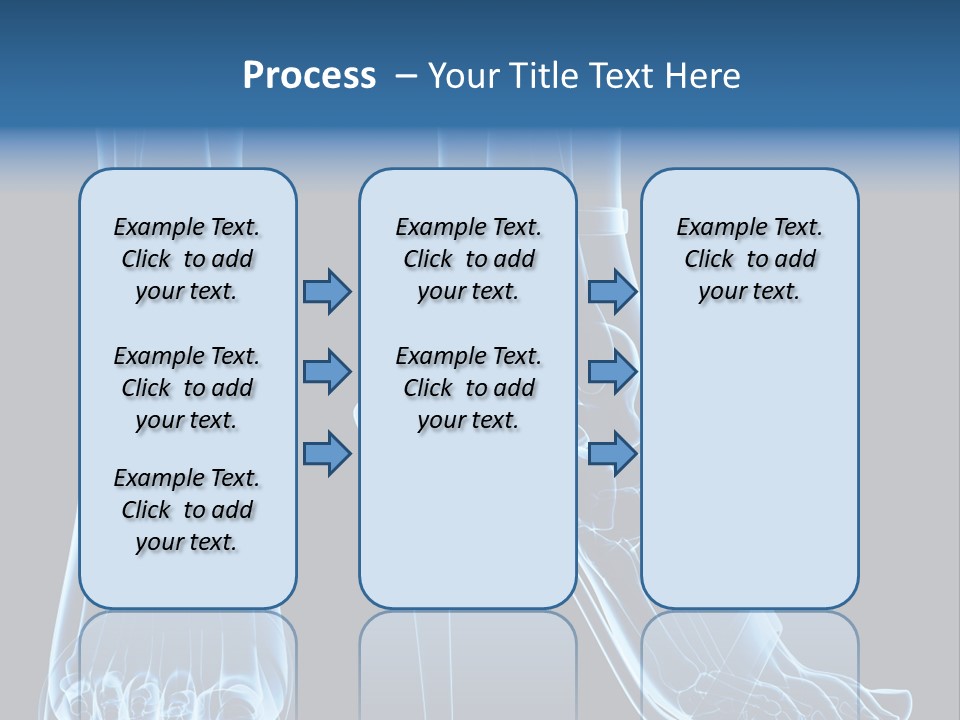 Process – Your Title Text Here

Example Text. Click to add your text.

Example Text. Click to add your text.

Example Text. Click to add your text.

Example Text. Click to add your text.

Example Text. Click to add your text.

Example Text. Click to add your text.